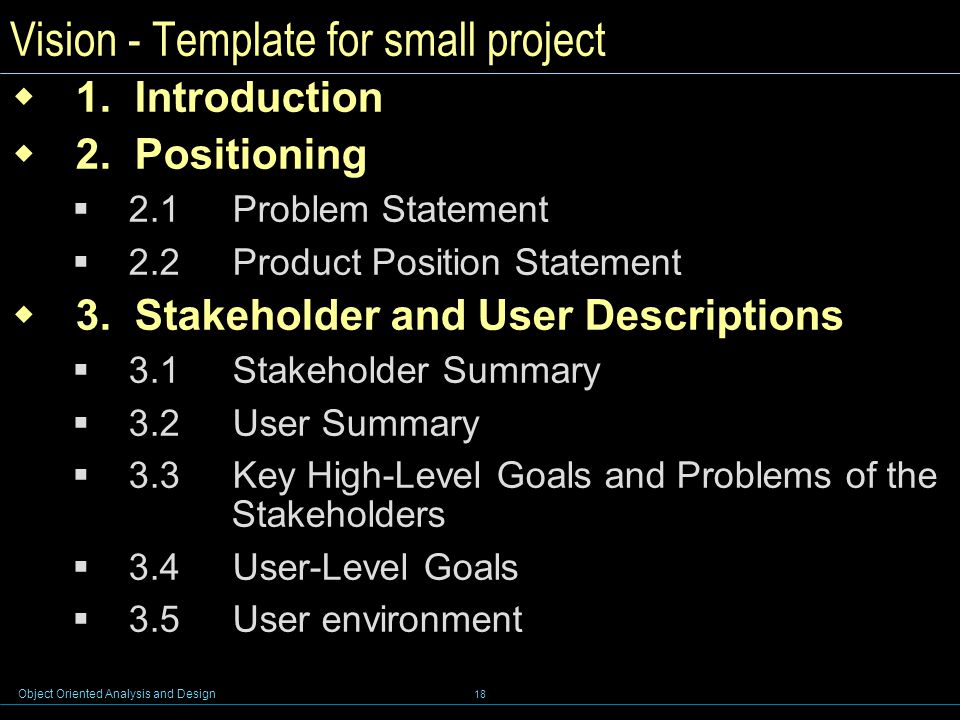 Vision - Template for small project

1. Introduction
2. Positioning
2.1 Problem Statement
2.2 Product Position Statement
3. Stakeholder and User Descriptions
3.1 Stakeholder Summary
3.2 User Summary
3.3 Key High-Level Goals and Problems of the Stakeholders
3.4 User-Level Goals
3.5 User environment

Object Oriented Analysis and Design
18